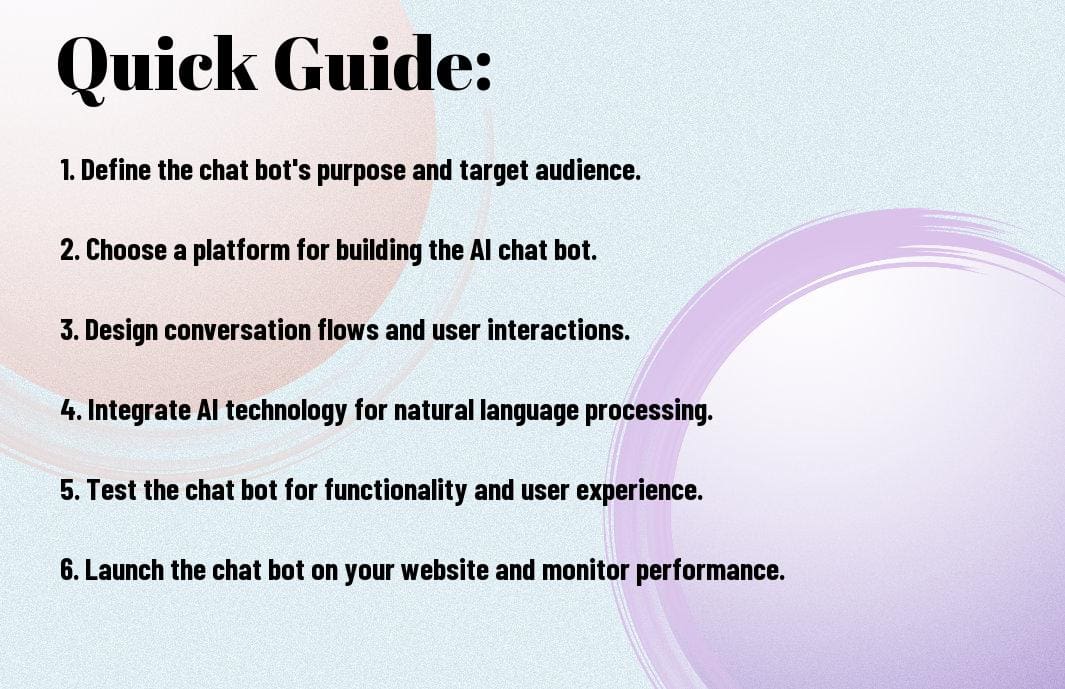 Quick Guide:

1. Define the chat bot's purpose and target audience.

2. Choose a platform for building the AI chat bot.

3. Design conversation flows and user interactions.

4. Integrate AI technology for natural language processing.

5. Test the chat bot for functionality and user experience.

6. Launch the chat bot on your website and monitor performance.